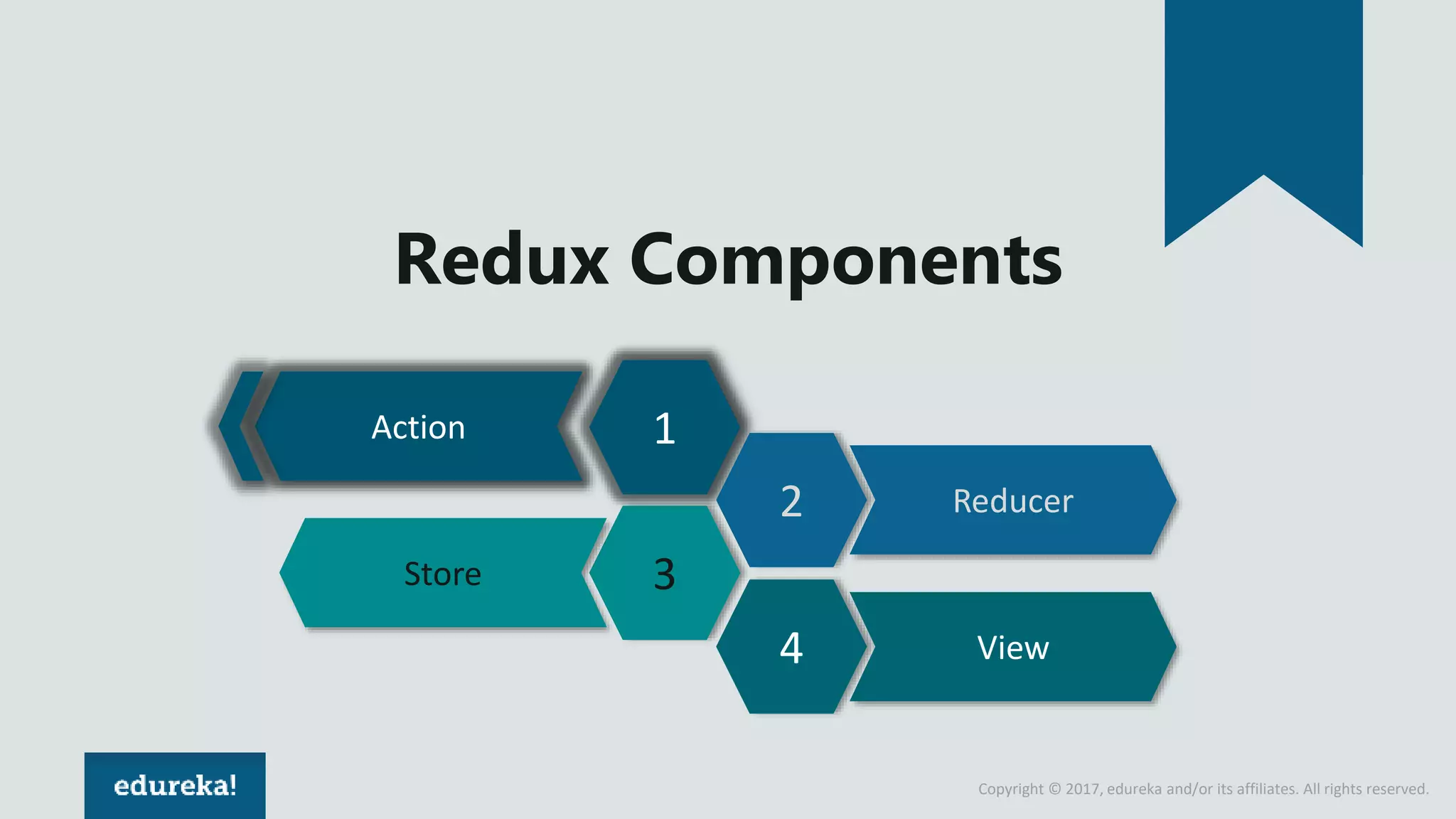 Redux Components

Action

1

2

Reducer

Store

3

4

View

edureka!

Copyright © 2017, edureka and/or its affiliates. All rights reserved.